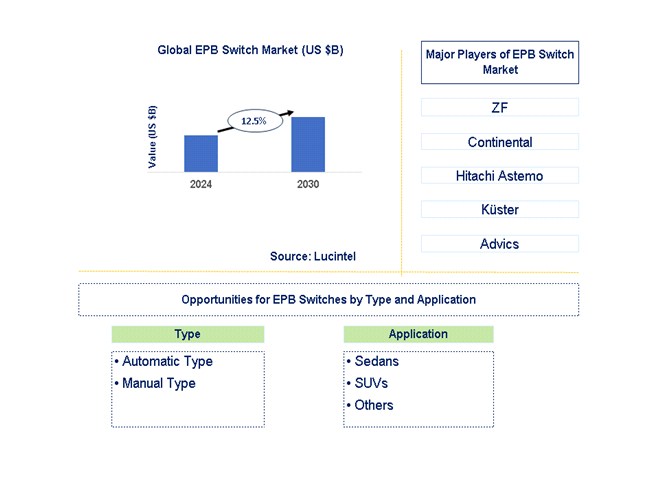 Global EPB Switch Market (US $B)

Value (US $B)

12.5%

2024

2030

Source: Lucintel

Major Players of EPB Switch Market

ZF

Continental

Hitachi Astemo

Küster

Advics

Opportunities for EPB Switches by Type and Application

Type

• Automatic Type
• Manual Type

Application

• Sedans
• SUVs
• Others